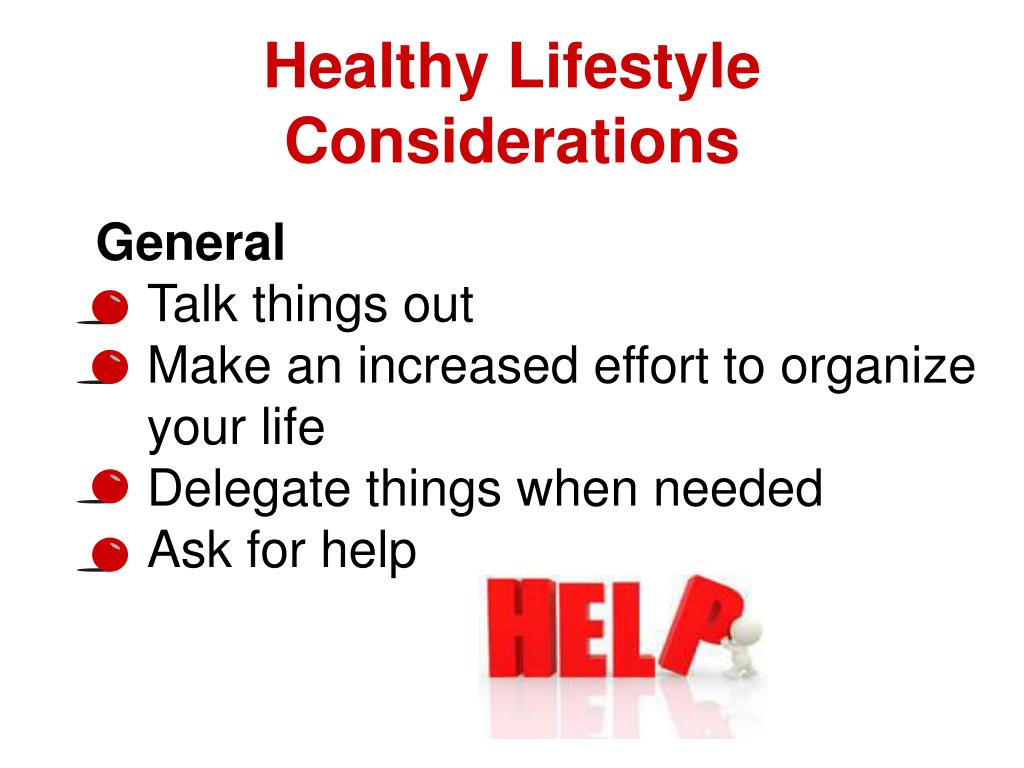 Healthy Lifestyle Considerations

General

- Talk things out
- Make an increased effort to organize your life
- Delegate things when needed
- Ask for help

HELP